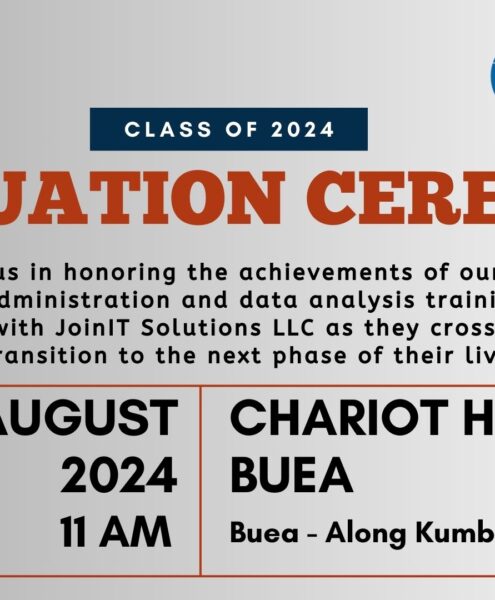 CLASS OF 2024

UATION CERE

us in honoring the achievements of our dministration and data analysis traini with JoinIT Solutions LLC as they cross ransition to the next phase of their liv

AUGUST 2024 11 AM

CHARIOT H BUEA

Buea - Along Kumb